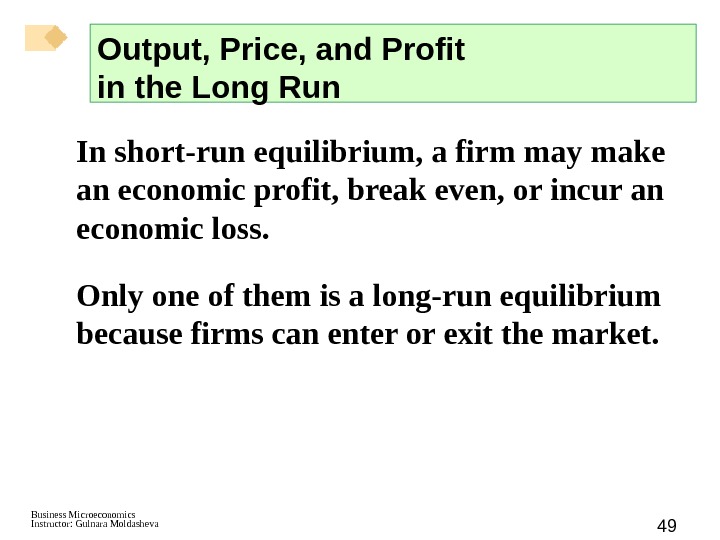 Output, Price, and Profit
in the Long Run

In short-run equilibrium, a firm may make an economic profit, break even, or incur an economic loss.

Only one of them is a long-run equilibrium because firms can enter or exit the market.

Business Microeconomics
Instructor: Gulnara Moldasheva

49